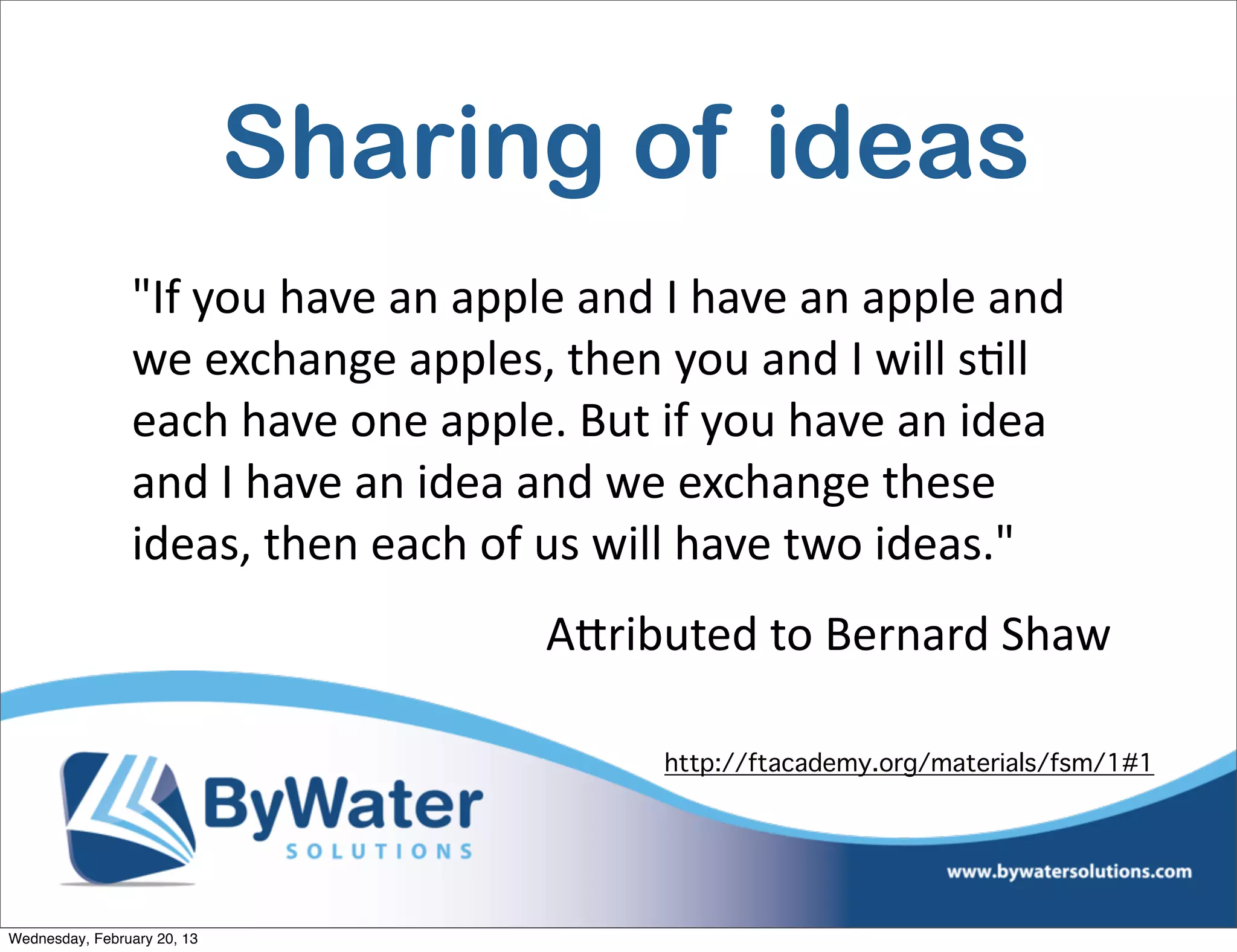 Sharing of ideas

"If you have an apple and I have an apple and we exchange apples, then you and I will still each have one apple. But if you have an idea and I have an idea and we exchange these ideas, then each of us will have two ideas."

Attributed to Bernard Shaw

http://ftacademy.org/materials/fsm/1#1

ByWater SOLUTIONS

www.bywatersolutions.com

Wednesday, February 20, 13